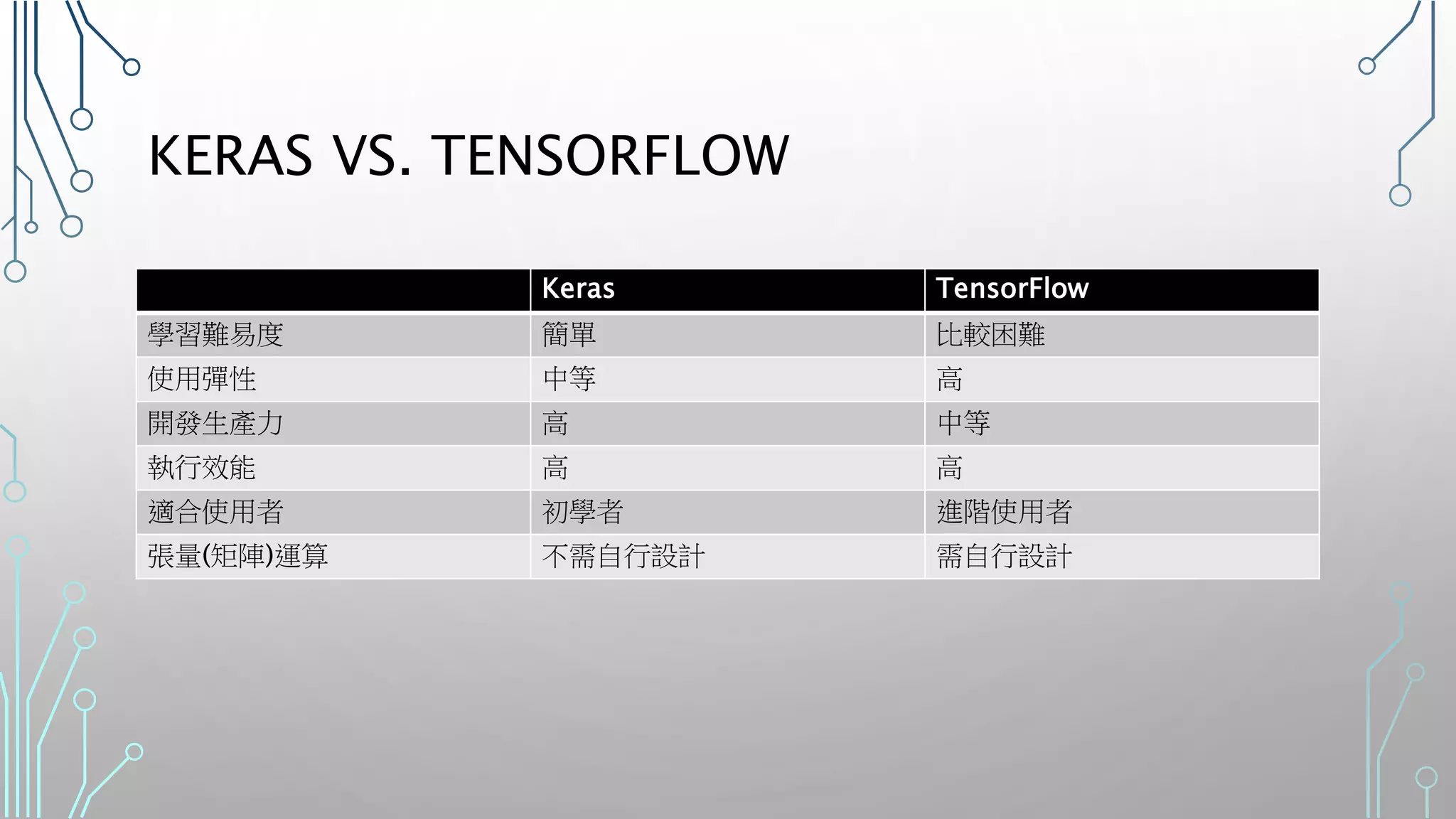 KERAS VS. TENSORFLOW

| | Keras | TensorFlow |
|---|---|---|
| 學習難易度 | 簡單 | 比較困難 |
| 使用彈性 | 中等 | 高 |
| 開發生產力 | 高 | 中等 |
| 執行效能 | 高 | 高 |
| 適合使用者 | 初學者 | 進階使用者 |
| 張量(矩陣)運算 | 不需自行設計 | 需自行設計 |